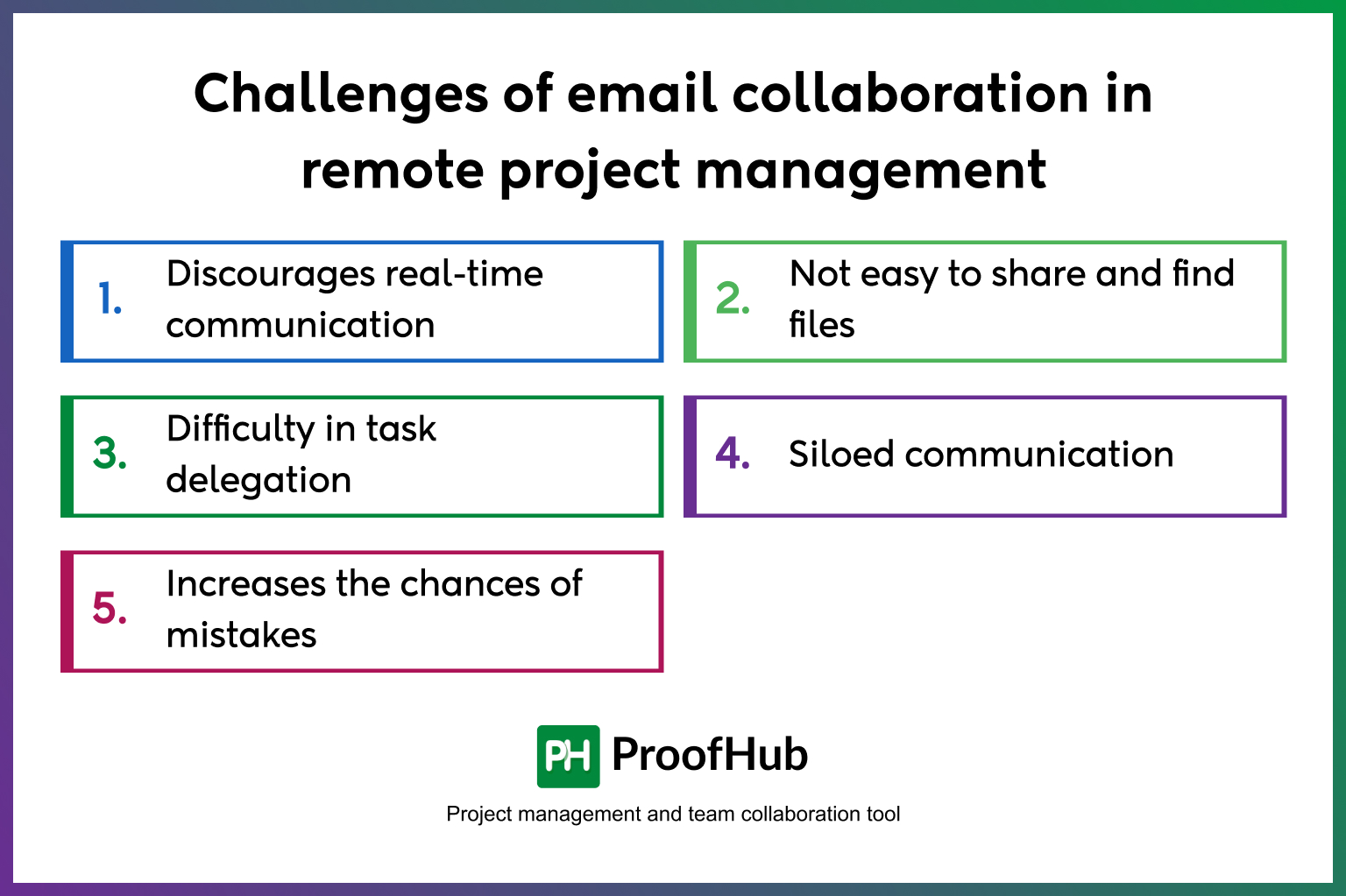 Challenges of email collaboration in remote project management

1. Discourages real-time communication

2. Not easy to share and find files

3. Difficulty in task delegation

4. Siloed communication

5. Increases the chances of mistakes

PH ProofHub

Project management and team collaboration tool